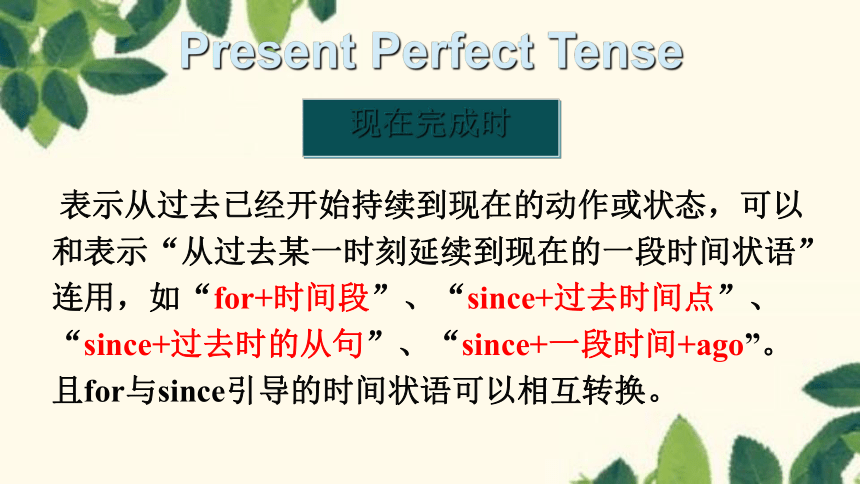 Present Perfect Tense

现在完成时

表示从过去已经开始持续到现在的动作或状态，可以和表示“从过去某一时刻延续到现在的一段时间状语”连用，如“for+时间段”、“since+过去时间点”、“since+过去时的从句”、“since+一段时间+ago”。且for与since引导的时间状语可以相互转换。